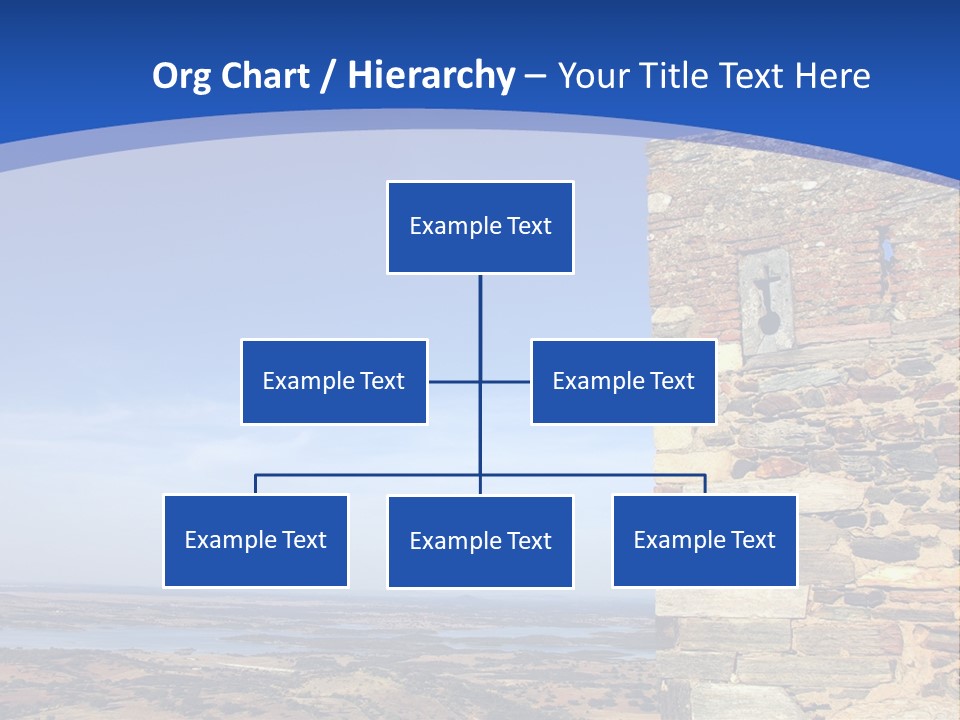 Org Chart / Hierarchy – Your Title Text Here

Example Text

Example Text

Example Text

Example Text

Example Text

Example Text